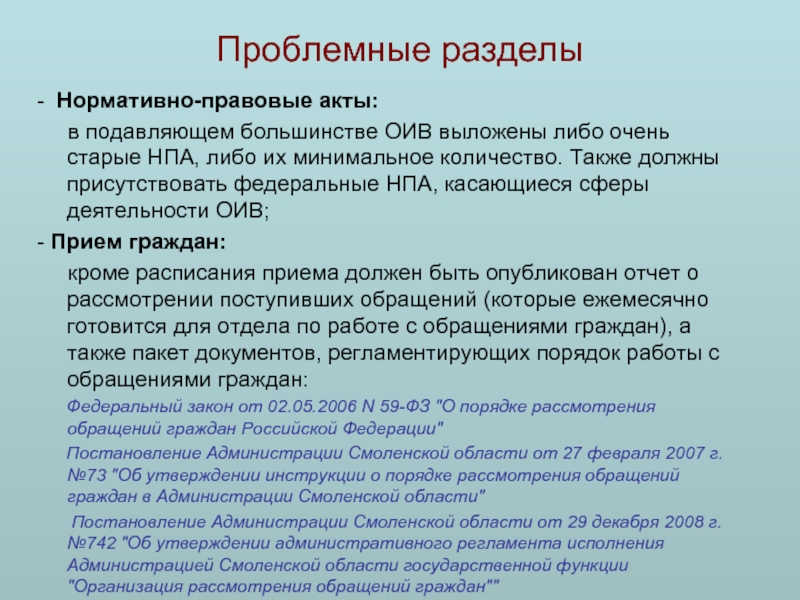 Проблемные разделы

- Нормативно-правовые акты:

в подавляющем большинстве ОИВ выложены либо очень старые НПА, либо их минимальное количество. Также должны присутствовать федеральные НПА, касающиеся сферы деятельности ОИВ;

- Прием граждан:

кроме расписания приема должен быть опубликован отчет о рассмотрении поступивших обращений (которые ежемесячно готовится для отдела по работе с обращениями граждан), а также пакет документов, регламентирующих порядок работы с обращениями граждан:

Федеральный закон от 02.05.2006 N 59-ФЗ "О порядке рассмотрения обращений граждан Российской Федерации"

Постановление Администрации Смоленской области от 27 февраля 2007 г. №73 "Об утверждении инструкции о порядке рассмотрения обращений граждан в Администрации Смоленской области"

Постановление Администрации Смоленской области от 29 декабря 2008 г. №742 "Об утверждении административного регламента исполнения Администрацией Смоленской области государственной функции "Организация рассмотрения обращений граждан""